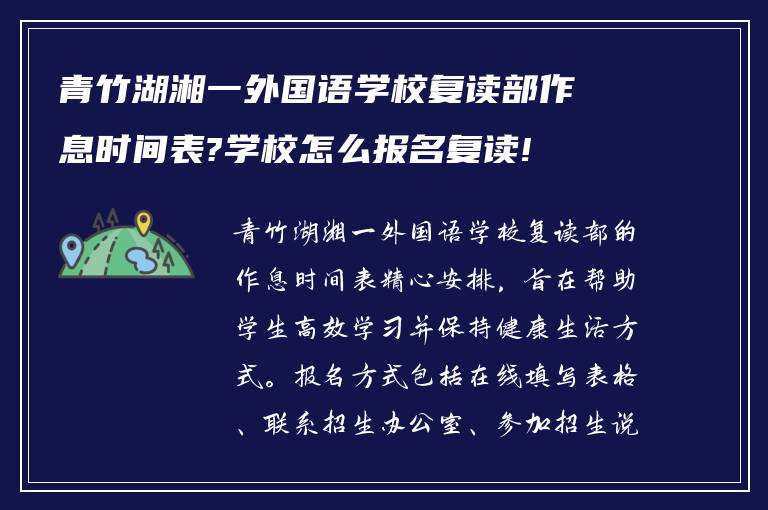 青竹湖湘一外国语学校复读部作息时间表?学校怎么报名复读!

青竹湖湘一外国语学校复读部的作息时间表精心安排，旨在帮助学生高效学习并保持健康生活方式。报名方式包括在线填写表格、联系招生办公室、参加招生说